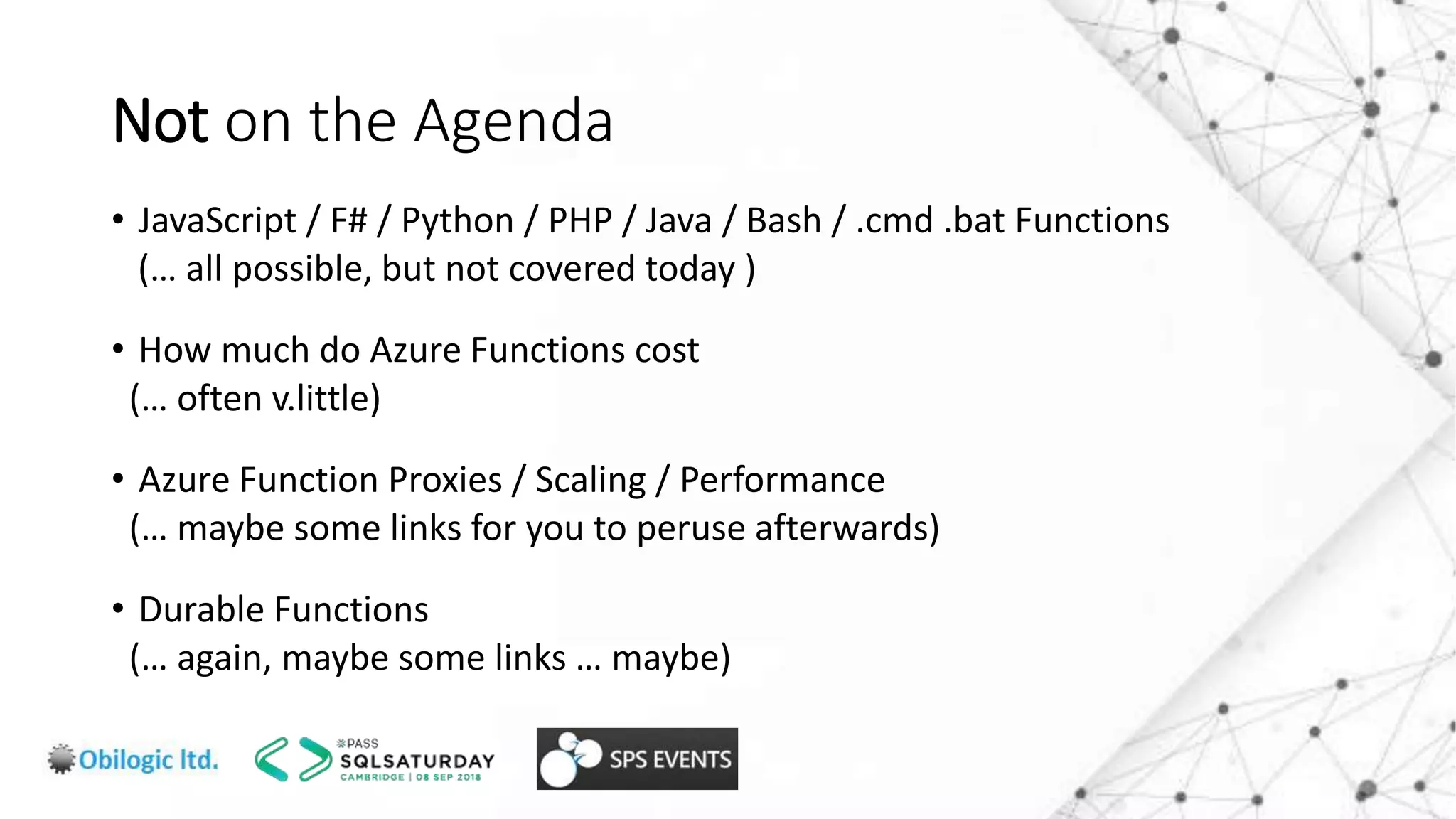 Not on the Agenda

• JavaScript / F# / Python / PHP / Java / Bash / .cmd .bat Functions
(… all possible, but not covered today )

• How much do Azure Functions cost
(… often v.little)

• Azure Function Proxies / Scaling / Performance
(… maybe some links for you to peruse afterwards)

• Durable Functions
(… again, maybe some links … maybe)

Obilogic ltd.

PASS
SQLSATURDAY
CAMBRIDGE | 08 SEP 2018

SPS EVENTS